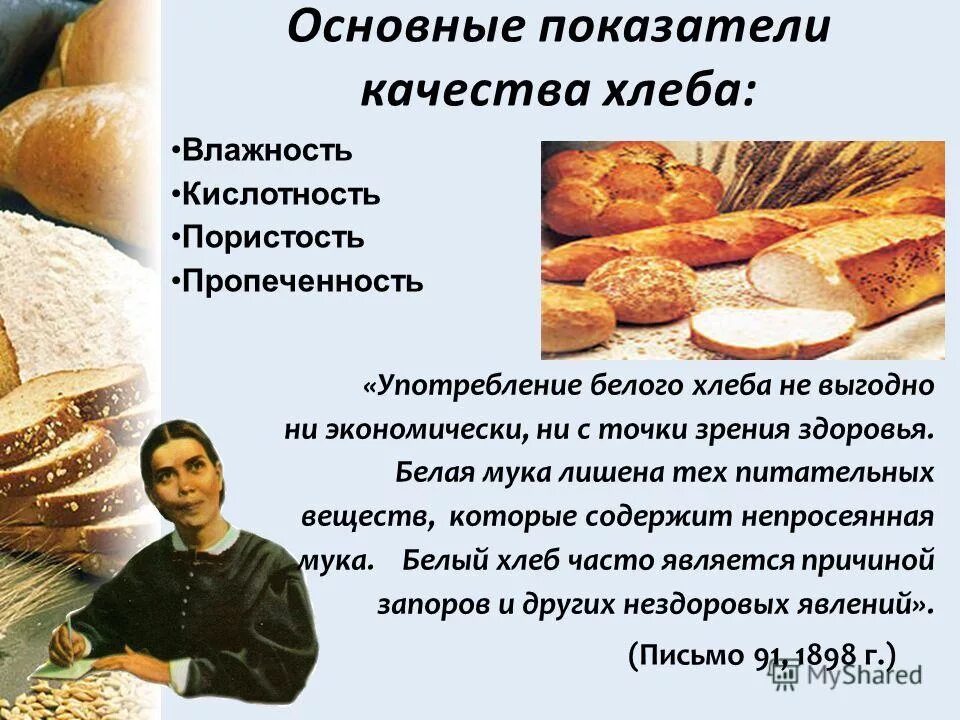 Основные показатели качества хлеба:

•Влажность
•Кислотность
•Пористость
•Пропеченность

«Употребление белого хлеба не выгодно ни экономически, ни с точки зрения здоровья. Белая мука лишена тех питательных веществ, которые содержит непросеянная мука. Белый хлеб часто является причиной запоров и других нездоровых явлений».

(Письмо 91, 1898 г.)

MyShared